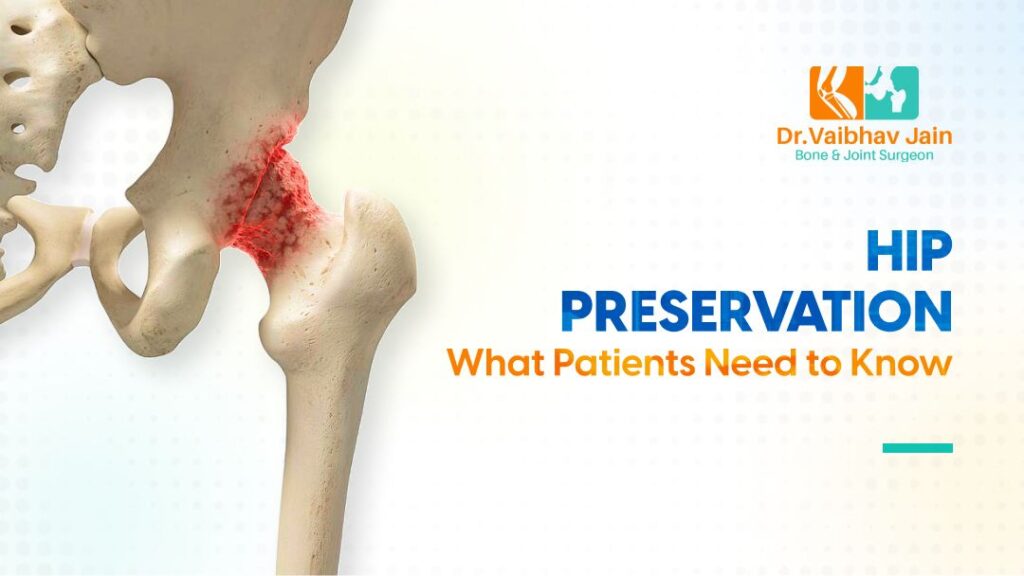 Dr.Vaibhav Jain
Bone & Joint Surgeon

HIP PRESERVATION
What Patients Need to Know